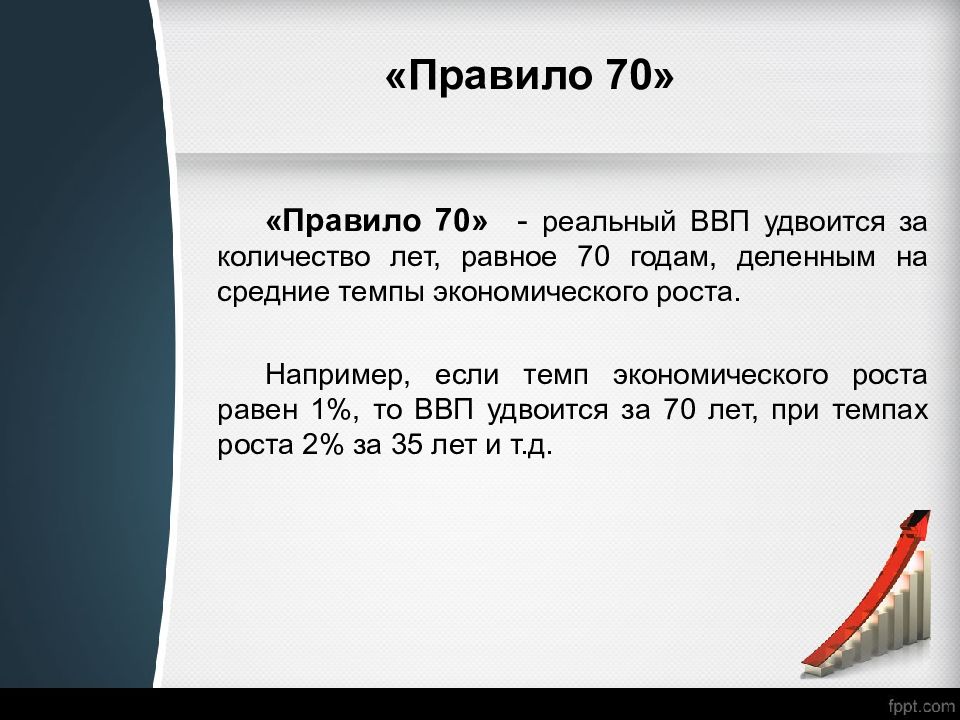 «Правило 70»

«Правило 70» - реальный ВВП удвоится за количество лет, равное 70 годам, деленным на средние темпы экономического роста.

Например, если темп экономического роста равен 1%, то ВВП удвоится за 70 лет, при темпах роста 2% за 35 лет и т.д.

fppt.com